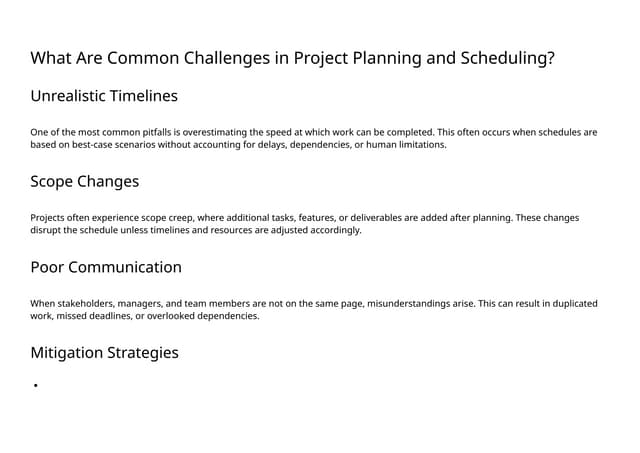 What Are Common Challenges in Project Planning and Scheduling?

Unrealistic Timelines

One of the most common pitfalls is overestimating the speed at which work can be completed. This often occurs when schedules are based on best-case scenarios without accounting for delays, dependencies, or human limitations.

Scope Changes

Projects often experience scope creep, where additional tasks, features, or deliverables are added after planning. These changes disrupt the schedule unless timelines and resources are adjusted accordingly.

Poor Communication

When stakeholders, managers, and team members are not on the same page, misunderstandings arise. This can result in duplicated work, missed deadlines, or overlooked dependencies.

Mitigation Strategies

•